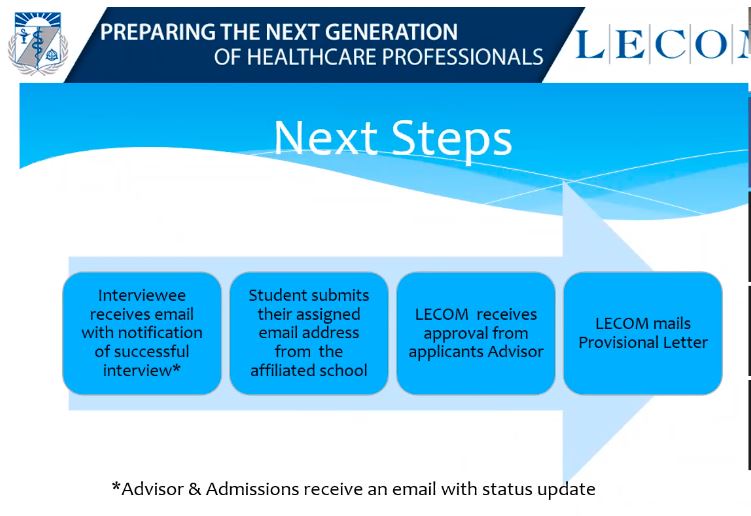 PREPARING THE NEXT GENERATION OF HEALTHCARE PROFESSIONALS

LECOM

Next Steps

Interviewee receives email with notification of successful interview*

Student submits their assigned email address from the affiliated school

LECOM receives approval from applicants Advisor

LECOM mails Provisional Letter

*Advisor & Admissions receive an email with status update